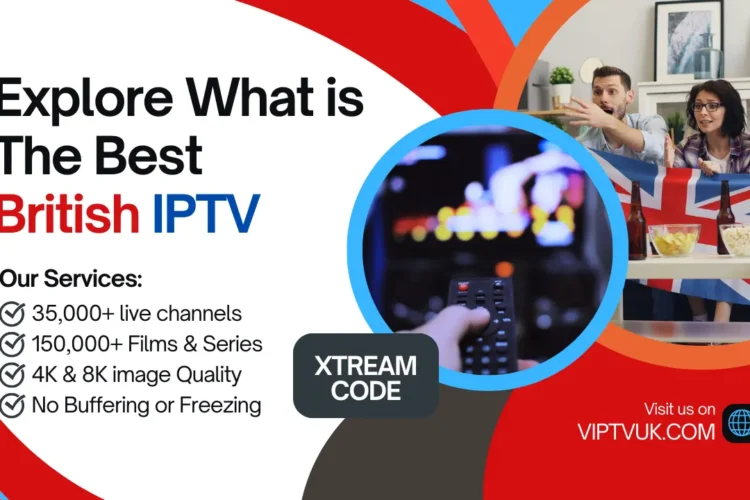 Explore What is The Best British IPTV

Our Services:
35,000+ live channels
150,000+ Films & Series
4K & 8K image Quality
No Buffering or Freezing

XTREAM CODE

Visit us on
VIPTVUK.COM